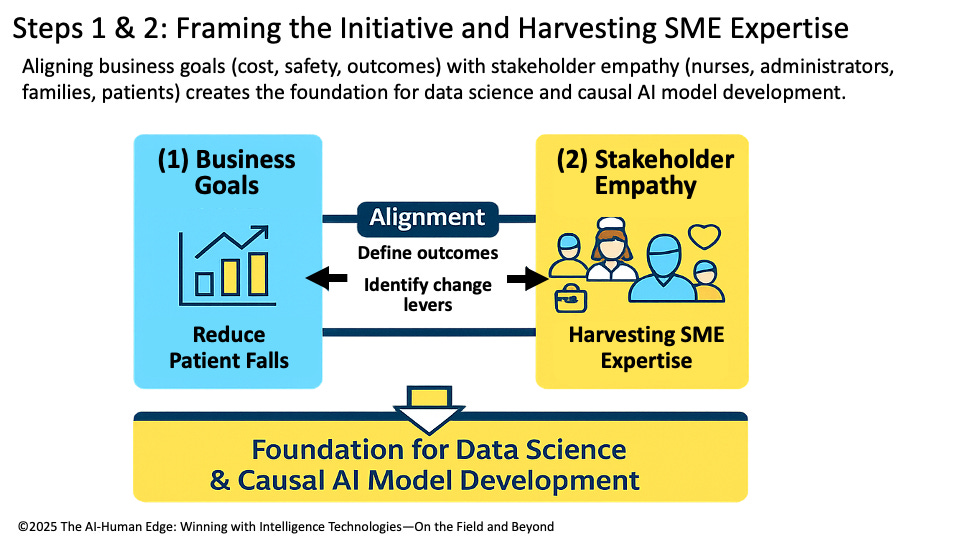 Steps 1 & 2: Framing the Initiative and Harvesting SME Expertise

Aligning business goals (cost, safety, outcomes) with stakeholder empathy (nurses, administrators, families, patients) creates the foundation for data science and causal AI model development.

(1) Business Goals

Reduce Patient Falls

Alignment

Define outcomes

Identify change levers

(2) Stakeholder Empathy

Harvesting SME Expertise

Foundation for Data Science & Causal AI Model Development

©2025 The AI-Human Edge: Winning with Intelligence Technologies—On the Field and Beyond